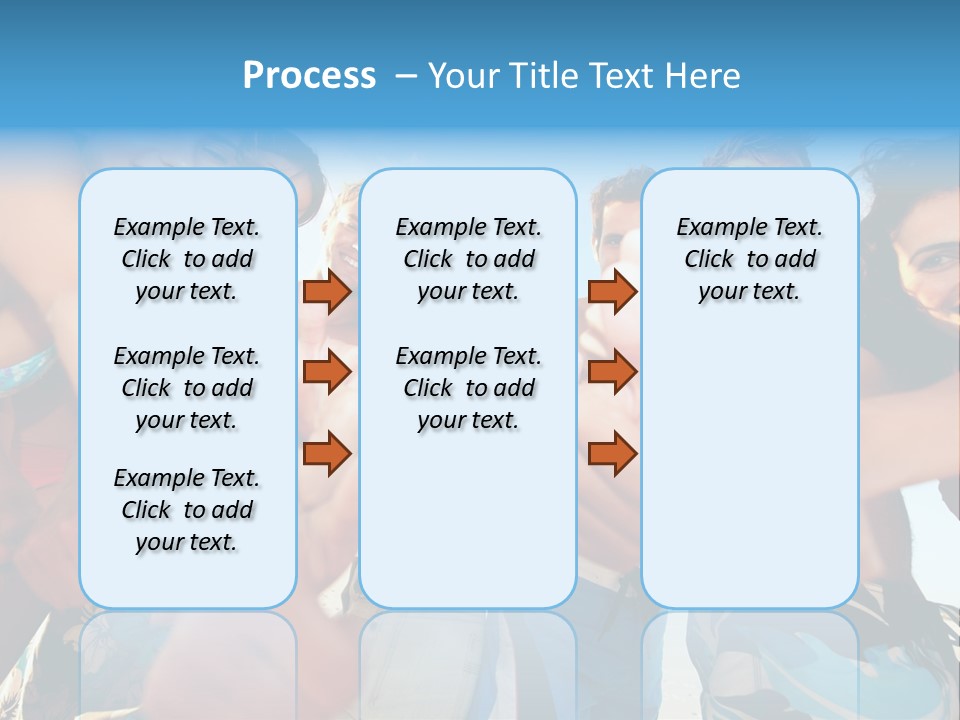 Process – Your Title Text Here

Example Text. Click to add your text.

Example Text. Click to add your text.

Example Text. Click to add your text.

Example Text. Click to add your text.

Example Text. Click to add your text.

Example Text. Click to add your text.